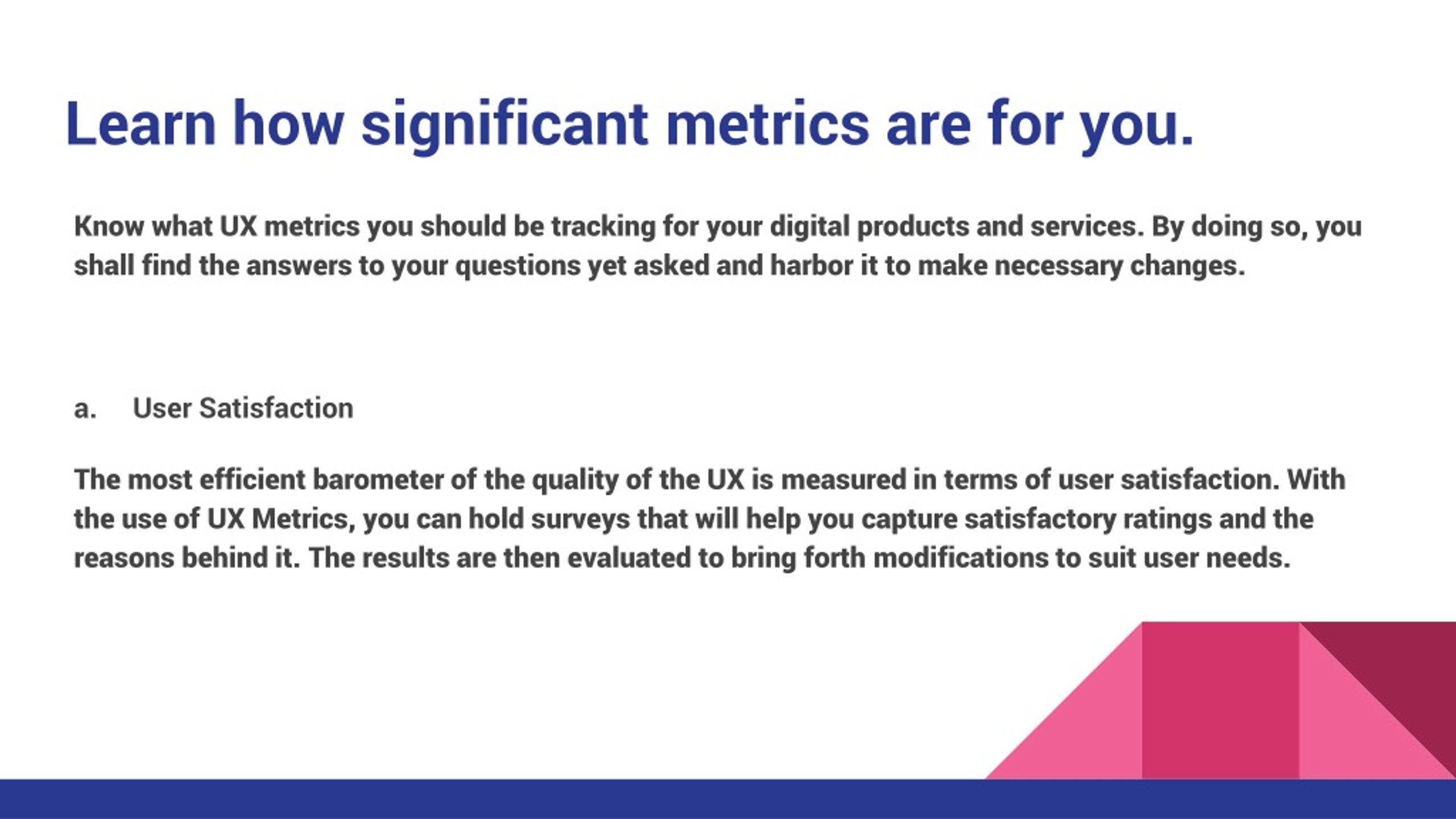 Learn how significant metrics are for you.

Know what UX metrics you should be tracking for your digital products and services. By doing so, you shall find the answers to your questions yet asked and harbor it to make necessary changes.

a. User Satisfaction

The most efficient barometer of the quality of the UX is measured in terms of user satisfaction. With the use of UX Metrics, you can hold surveys that will help you capture satisfactory ratings and the reasons behind it. The results are then evaluated to bring forth modifications to suit user needs.